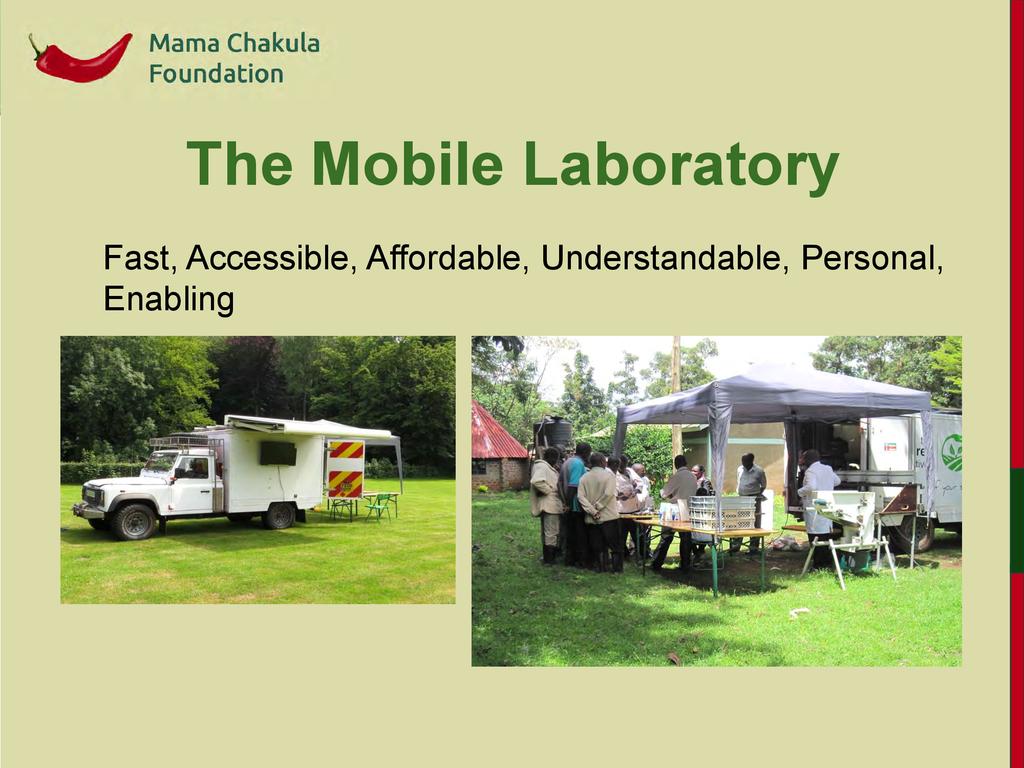 Mama Chakula Foundation

The Mobile Laboratory

Fast, Accessible, Affordable, Understandable, Personal, Enabling